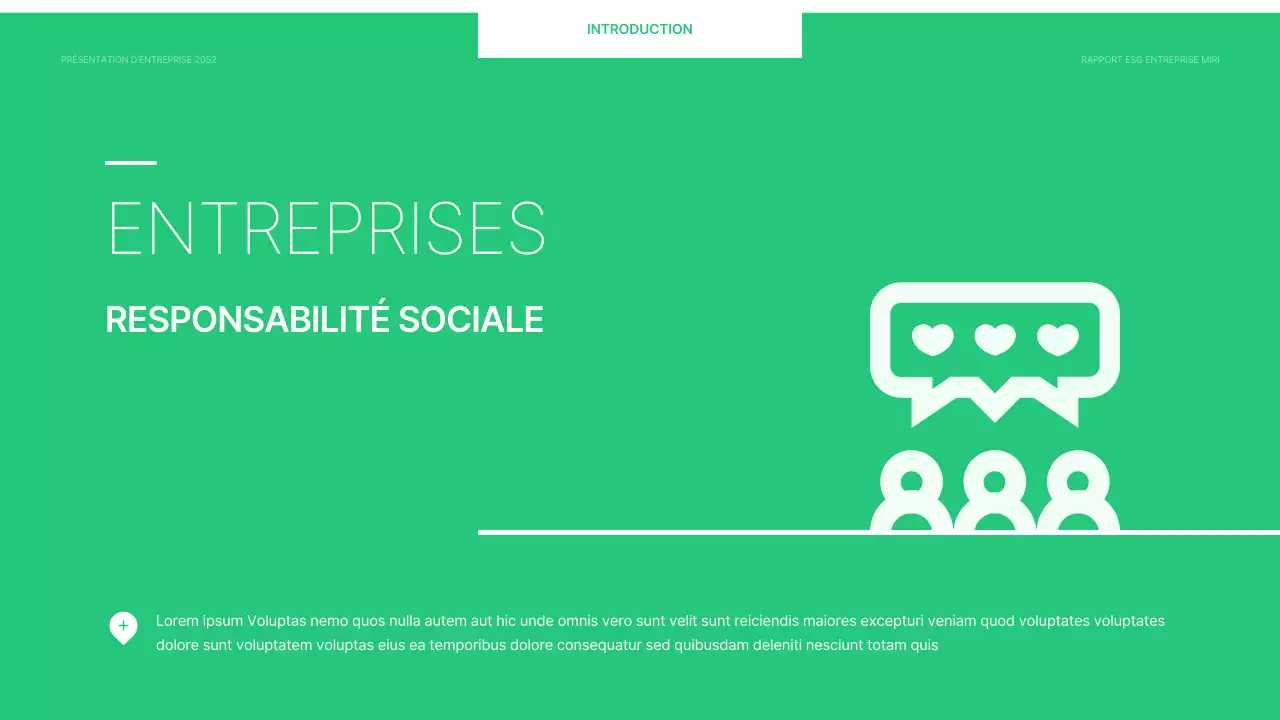 INTRODUCTION

PRÉSENTATION D'ENTREPRISE 2052

RAPPORT ESG ENTREPRISE MIRI

ENTREPRISES

RESPONSABILITÉ SOCIALE

Lorem ipsum Voluptas nemo quos nulla autem aut hic unde omnis vero sunt velit sunt reiciendis maiores excepturi veniam quod voluptates voluptates dolore sunt voluptatem voluptas eius ea temporibus dolore consequatur sed quibusdam deleniti nesciunt totam quis